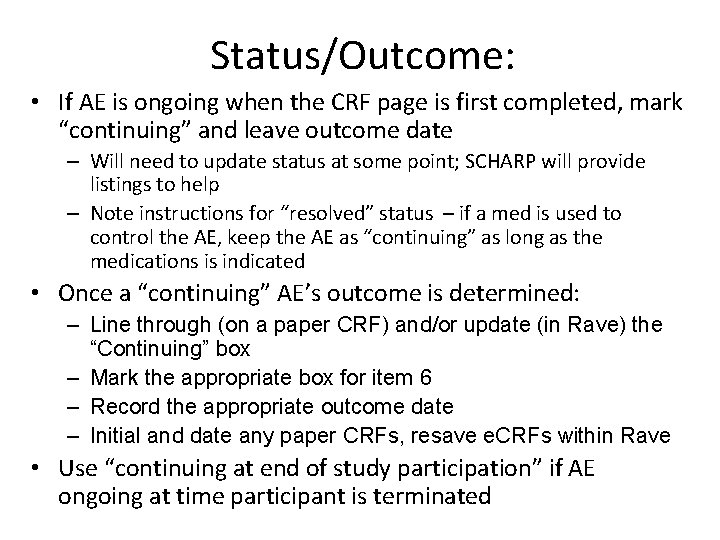 Status/Outcome:

• If AE is ongoing when the CRF page is first completed, mark "continuing" and leave outcome date
  – Will need to update status at some point; SCHARP will provide listings to help
  – Note instructions for "resolved" status – if a med is used to control the AE, keep the AE as "continuing" as long as the medications is indicated
• Once a "continuing" AE's outcome is determined:
  – Line through (on a paper CRF) and/or update (in Rave) the "Continuing" box
  – Mark the appropriate box for item 6
  – Record the appropriate outcome date
  – Initial and date any paper CRFs, resave eCRFs within Rave
• Use "continuing at end of study participation" if AE ongoing at time participant is terminated